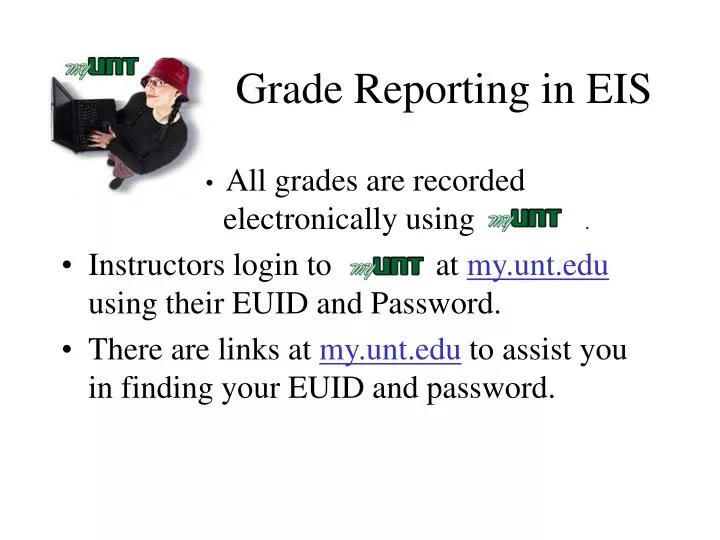 myUNT

Grade Reporting in EIS

• All grades are recorded electronically using myUNT .

• Instructors login to myUNT at my.unt.edu using their EUID and Password.

• There are links at my.unt.edu to assist you in finding your EUID and password.